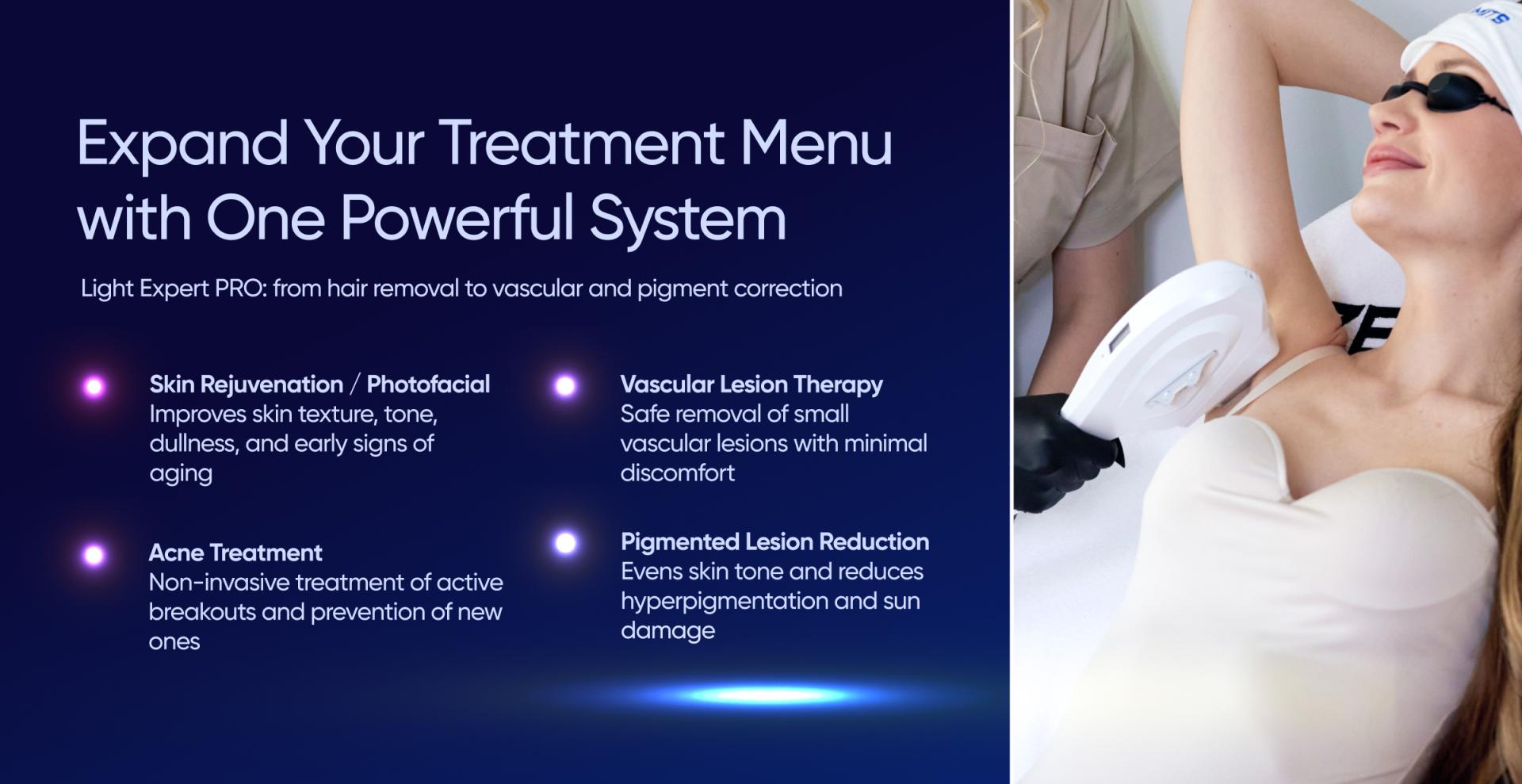 Expand Your Treatment Menu with One Powerful System

Light Expert PRO: from hair removal to vascular and pigment correction

Skin Rejuvenation / Photofacial
Improves skin texture, tone, dullness, and early signs of aging

Acne Treatment
Non-invasive treatment of active breakouts and prevention of new ones

Vascular Lesion Therapy
Safe removal of small vascular lesions with minimal discomfort

Pigmented Lesion Reduction
Evens skin tone and reduces hyperpigmentation and sun damage